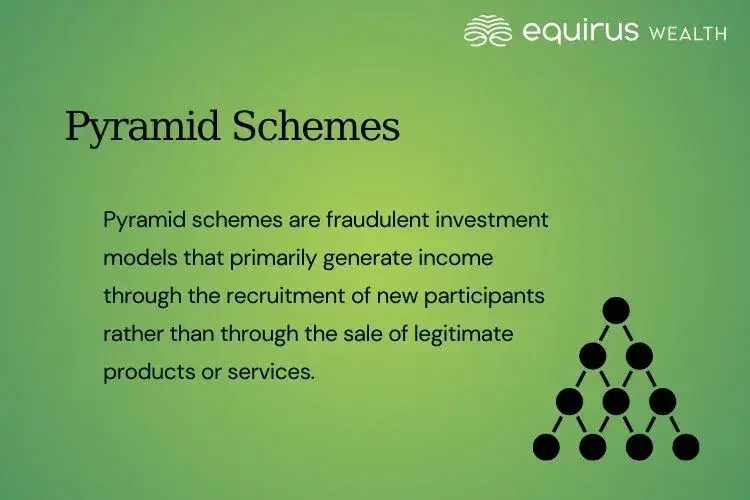 equirus WEALTH

Pyramid Schemes

Pyramid schemes are fraudulent investment models that primarily generate income through the recruitment of new participants rather than through the sale of legitimate products or services.